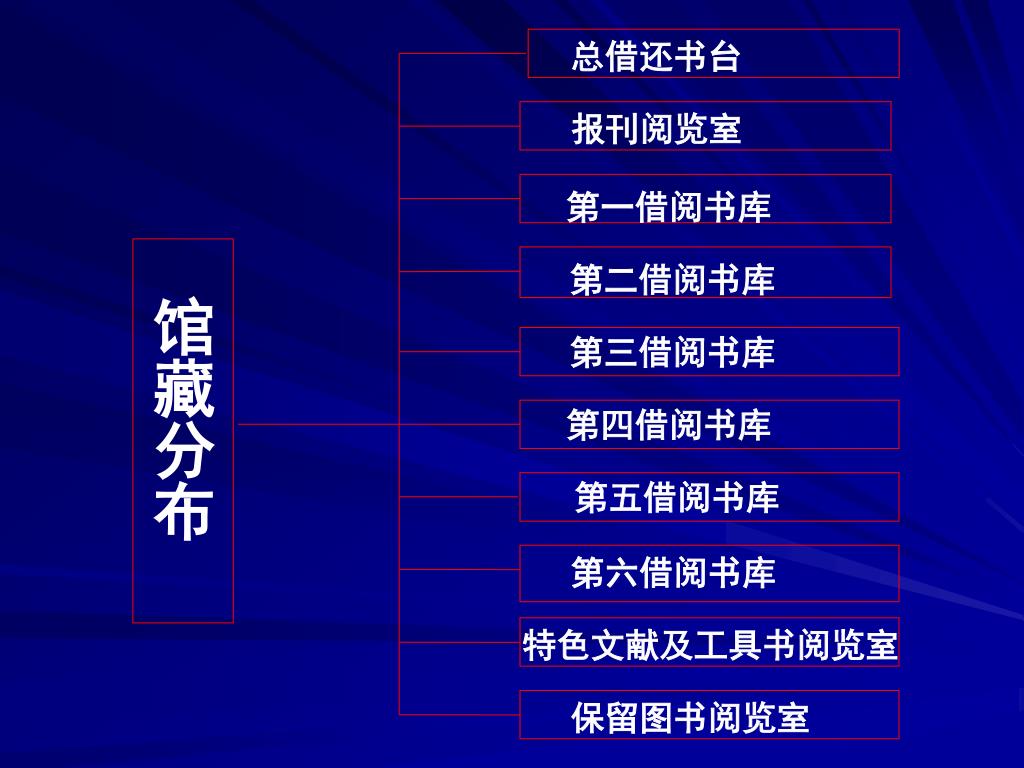 馆藏分布

总借还书台

报刊阅览室

第一借阅书库

第二借阅书库

第三借阅书库

第四借阅书库

第五借阅书库

第六借阅书库

特色文献及工具书阅览室

保留图书阅览室